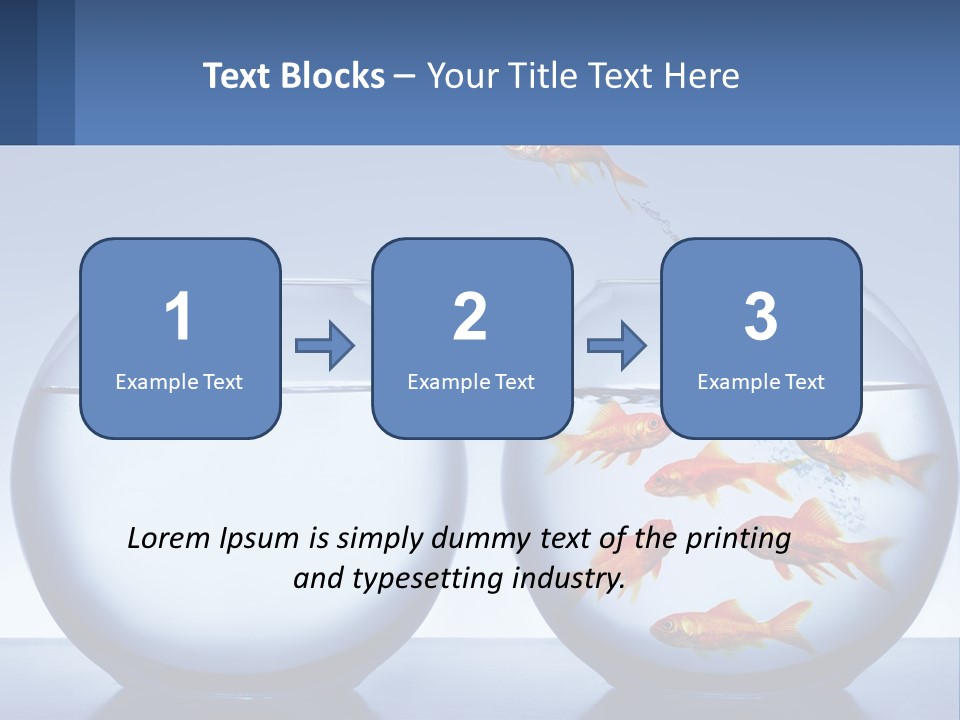 Text Blocks – Your Title Text Here

1
Example Text

2
Example Text

3
Example Text

Lorem Ipsum is simply dummy text of the printing and typesetting industry.